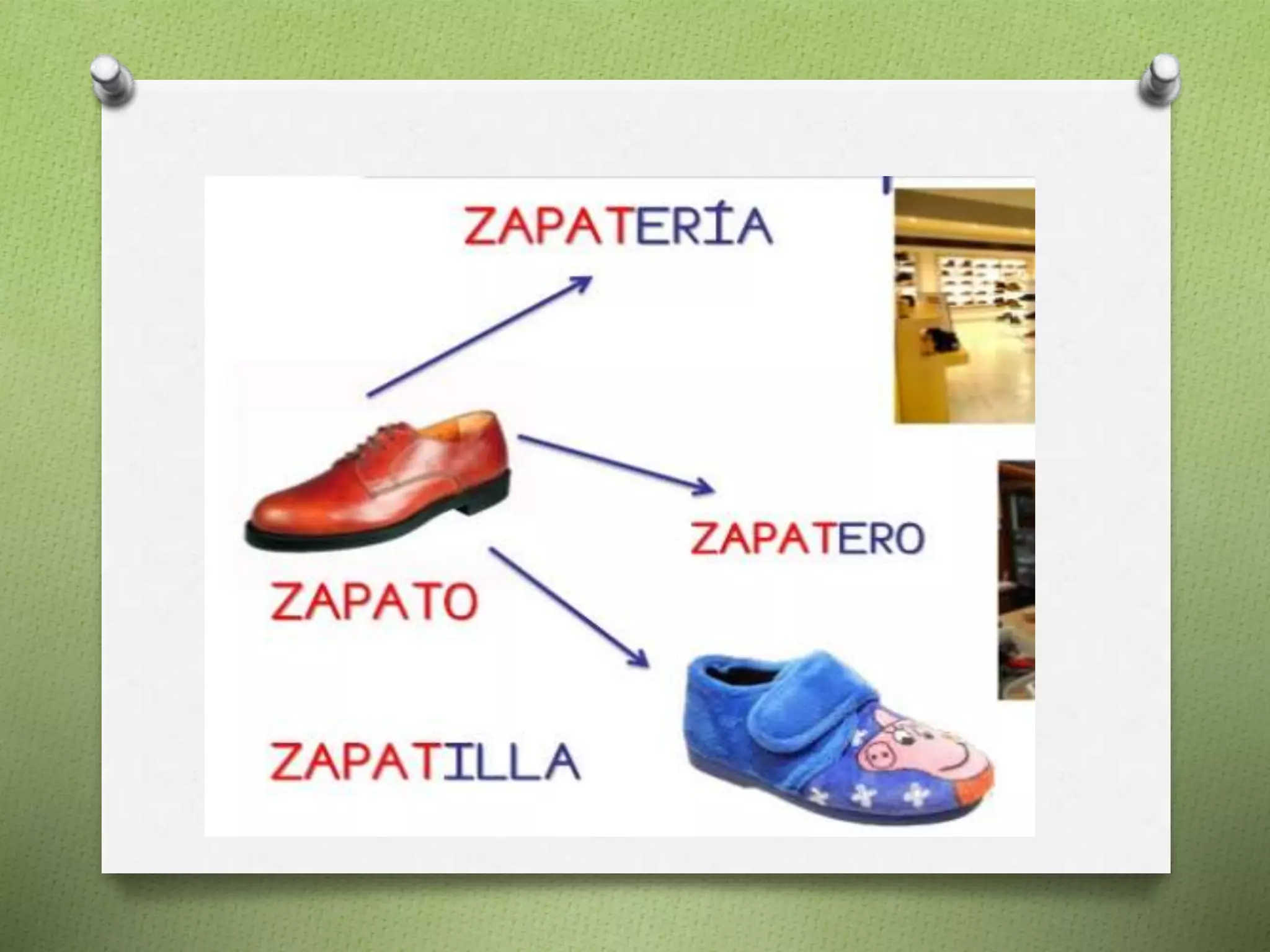 ZAPATERÍA

ZAPATERO

ZAPATO

ZAPATILLA